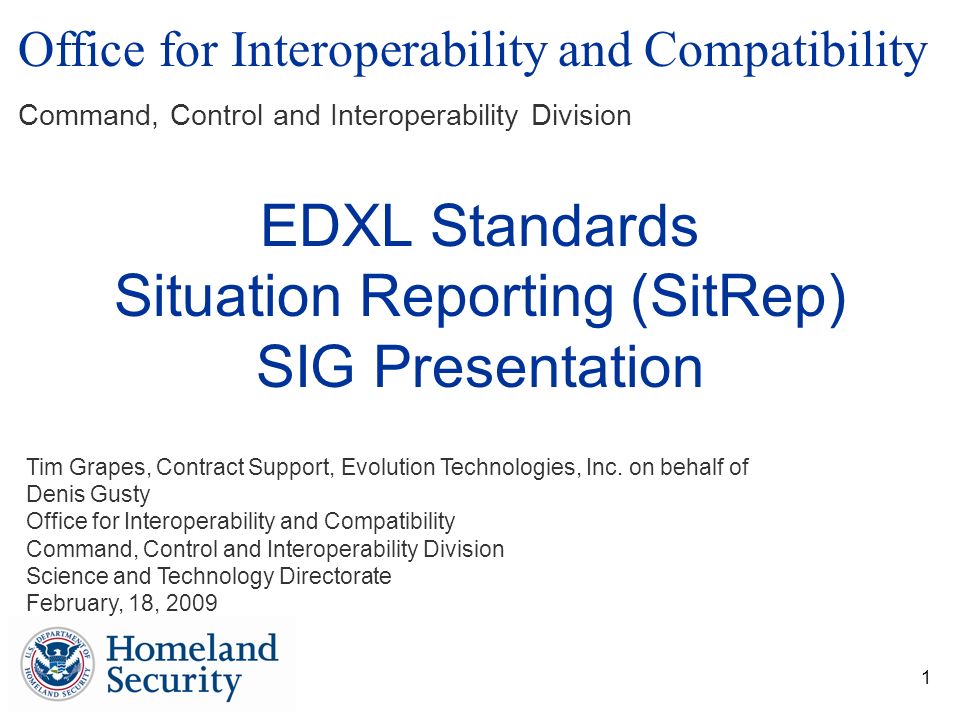 Office for Interoperability and Compatibility

Command, Control and Interoperability Division

EDXL Standards
Situation Reporting (SitRep)
SIG Presentation

Tim Grapes, Contract Support, Evolution Technologies, Inc. on behalf of
Denis Gusty
Office for Interoperability and Compatibility
Command, Control and Interoperability Division
Science and Technology Directorate
February, 18, 2009

U.S. DEPARTMENT OF HOMELAND SECURITY

Homeland Security

1